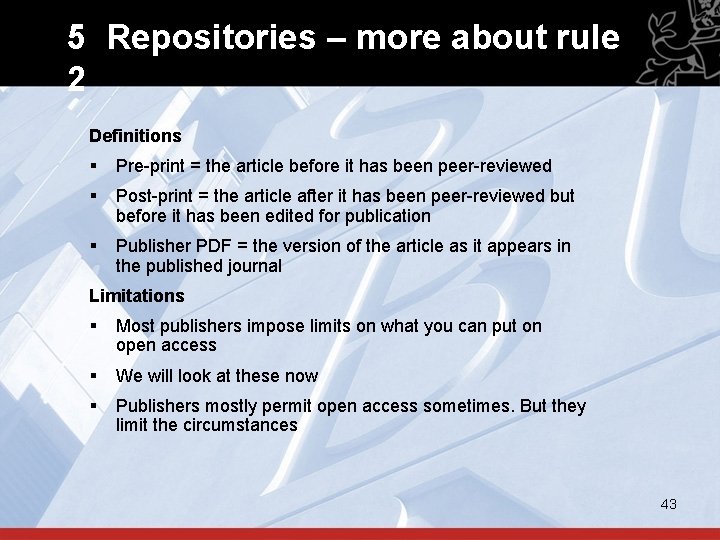 5 Repositories – more about rule 2

Definitions

▪ Pre-print = the article before it has been peer-reviewed

▪ Post-print = the article after it has been peer-reviewed but before it has been edited for publication

▪ Publisher PDF = the version of the article as it appears in the published journal

Limitations

▪ Most publishers impose limits on what you can put on open access

▪ We will look at these now

▪ Publishers mostly permit open access sometimes. But they limit the circumstances

43